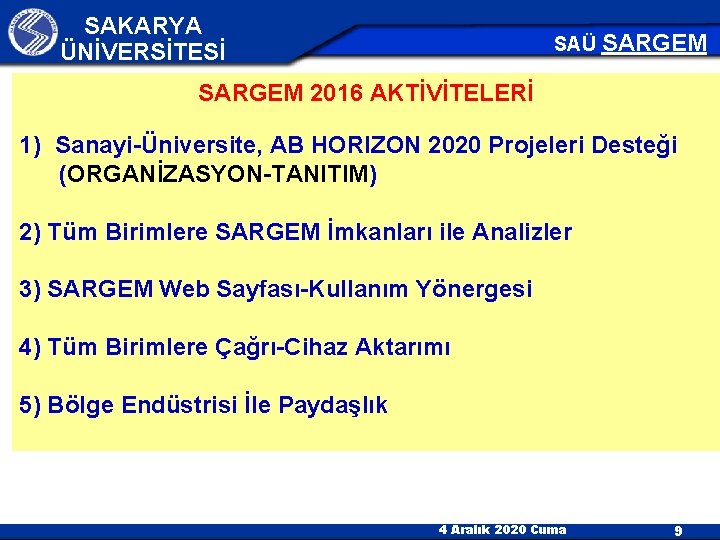 SAKARYA ÜNİVERSİTESİ

SAÜ SARGEM

SARGEM 2016 AKTİVİTELERİ

1) Sanayi-Üniversite, AB HORIZON 2020 Projeleri Desteği (ORGANİZASYON-TANITIM)

2) Tüm Birimlere SARGEM İmkanları ile Analizler

3) SARGEM Web Sayfası-Kullanım Yönergesi

4) Tüm Birimlere Çağrı-Cihaz Aktarımı

5) Bölge Endüstrisi İle Paydaşlık

4 Aralık 2020 Cuma

9